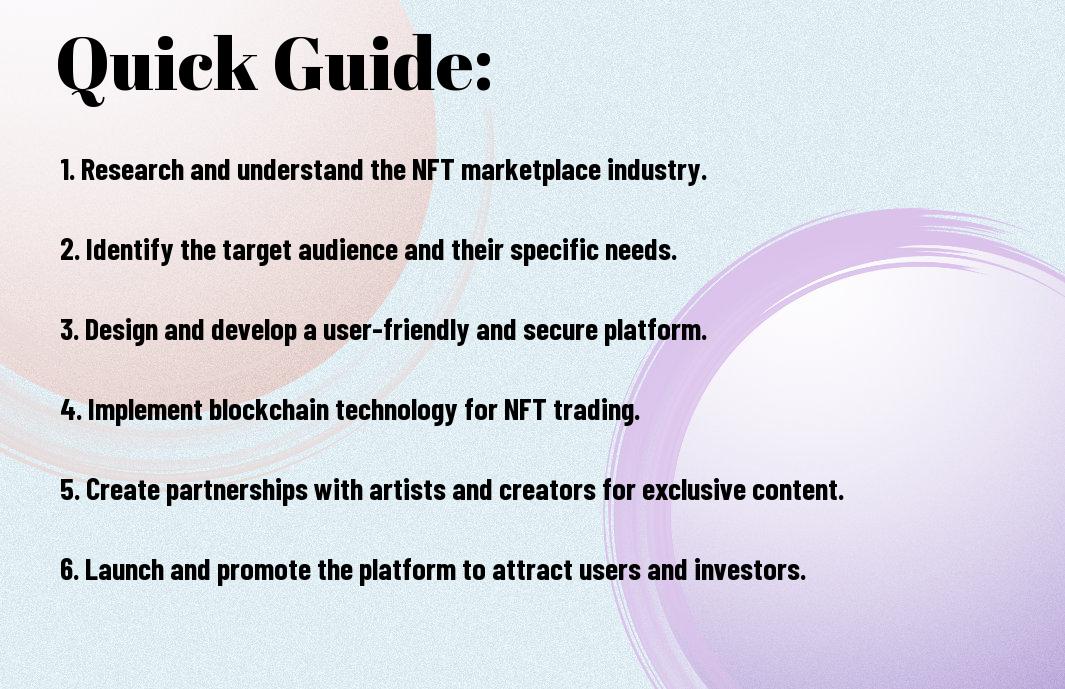 Quick Guide:

1. Research and understand the NFT marketplace industry.

2. Identify the target audience and their specific needs.

3. Design and develop a user-friendly and secure platform.

4. Implement blockchain technology for NFT trading.

5. Create partnerships with artists and creators for exclusive content.

6. Launch and promote the platform to attract users and investors.